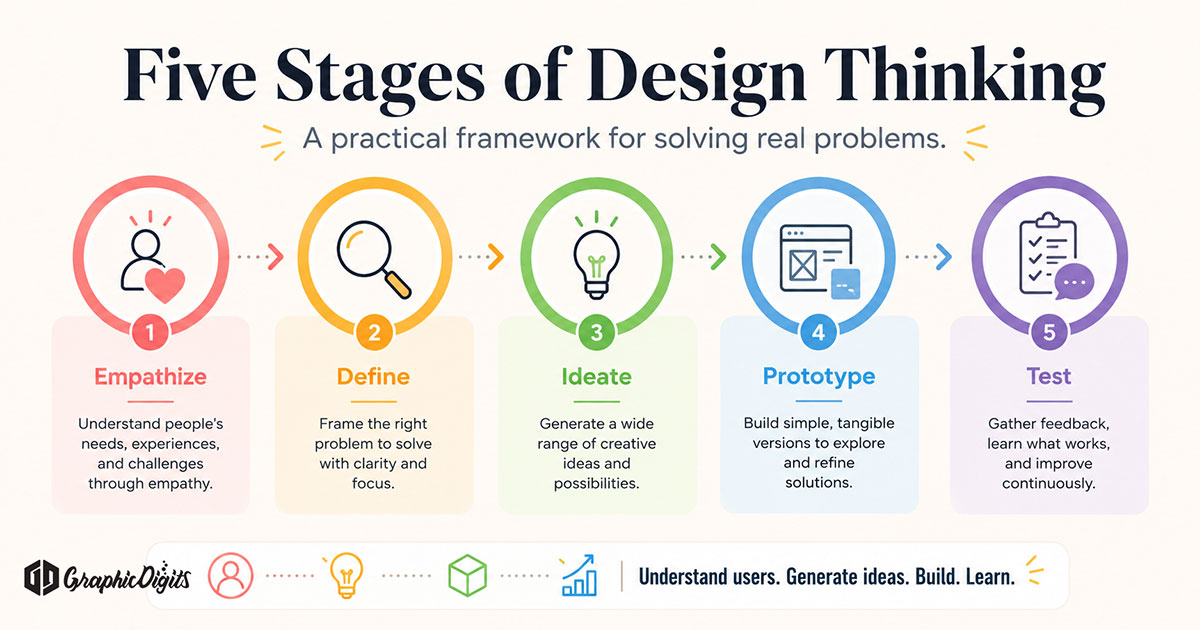 Five Stages of Design Thinking

A practical framework for solving real problems.

1
Empathize
Understand people's needs, experiences, and challenges through empathy.

2
Define
Frame the right problem to solve with clarity and focus.

3
Ideate
Generate a wide range of creative ideas and possibilities.

4
Prototype
Build simple, tangible versions to explore and refine solutions.

5
Test
Gather feedback, learn what works, and improve continuously.

GraphicDigits

Understand users. Generate ideas. Build. Learn.